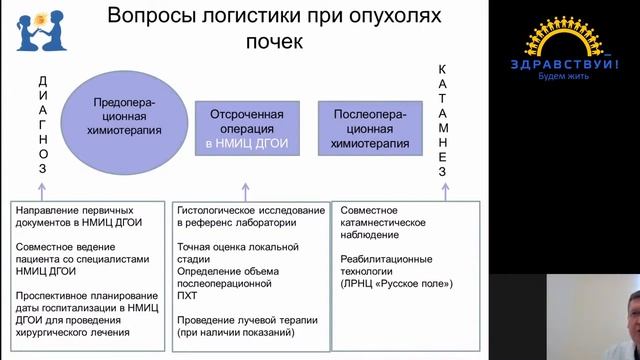 Вопросы логистики при опухолях почек

ЗДРАВСТВУЙ!
Будем жить

ДИАГНОЗ

Предоперационная химиотерапия

Отсроченная операция в НМИЦ ДГОИ

Послеоперационная химиотерапия

КАТАМНЕЗ

Направление первичных документов в НМИЦ ДГОИ

Совместное ведение пациента со специалистами НМИЦ ДГОИ

Проспективное планирование даты госпитализации в НМИЦ ДГОИ для проведения хирургического лечения

Гистологическое исследование в референс лаборатории

Точная оценка локальной стадии
Определение объема послеоперационной ПХТ

Проведение лучевой терапии (при наличии показаний)

Совместное катамнестическое наблюдение

Реабилитационные технологии (ЛРНЦ «Русское поле»)